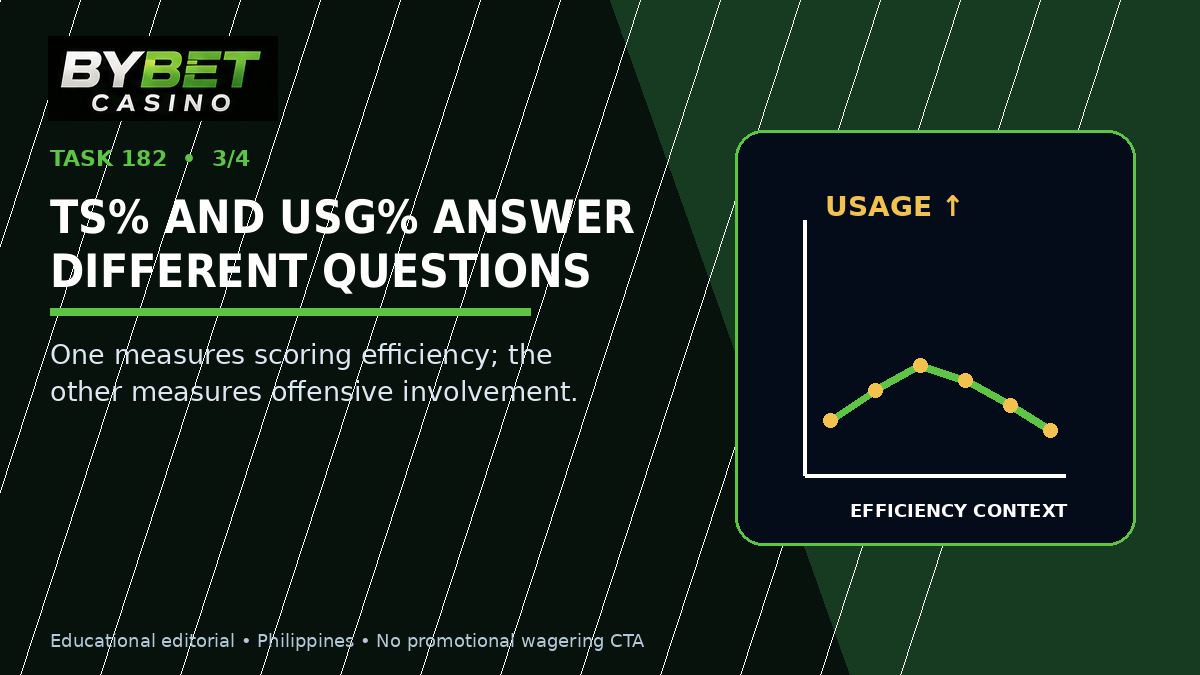 BYBET
CASINO

TASK 182 • 3/4

TS% AND USG% ANSWER DIFFERENT QUESTIONS

One measures scoring efficiency; the other measures offensive involvement.

USAGE ↑

EFFICIENCY CONTEXT

Educational editorial • Philippines • No promotional wagering CTA